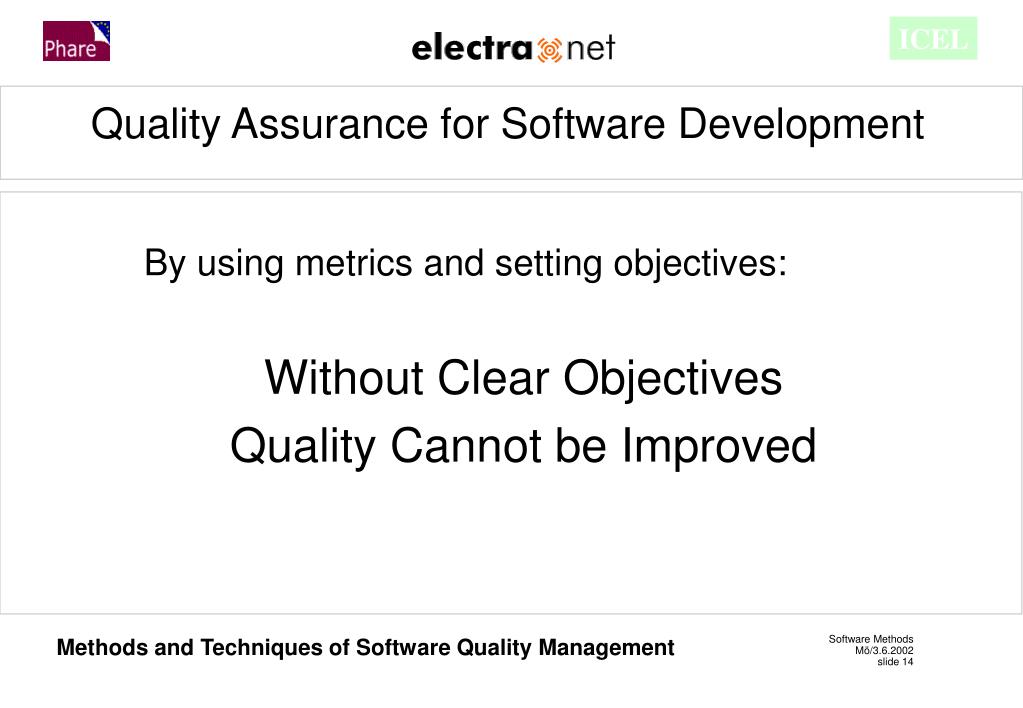 Phare

electra net

ICEL

Quality Assurance for Software Development

By using metrics and setting objectives:

Without Clear Objectives
Quality Cannot be Improved

Methods and Techniques of Software Quality Management

Software Methods
Mö/3.6.2002
slide 14